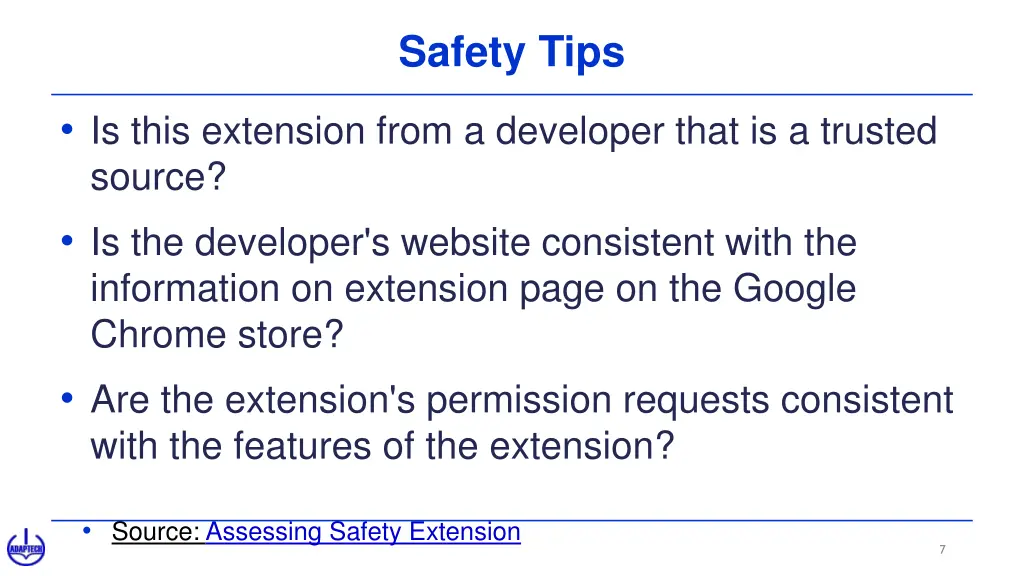 Safety Tips

• Is this extension from a developer that is a trusted source?

• Is the developer's website consistent with the information on extension page on the Google Chrome store?

• Are the extension's permission requests consistent with the features of the extension?

• Source: Assessing Safety Extension

ADAPTECH

7